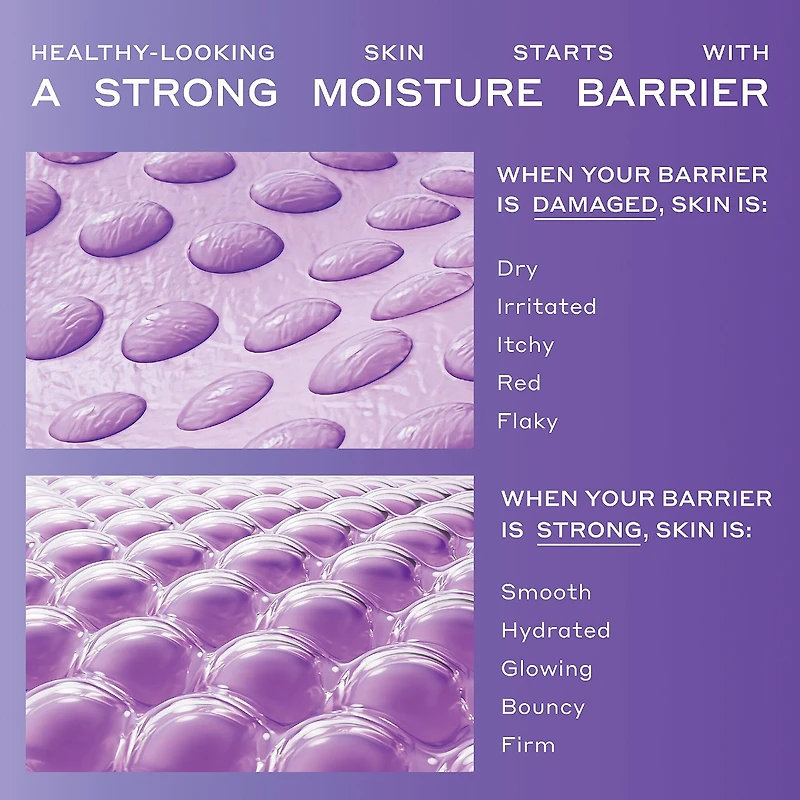 HEALTHY-LOOKING SKIN STARTS WITH
A STRONG MOISTURE BARRIER

WHEN YOUR BARRIER IS DAMAGED, SKIN IS:

Dry
Irritated
Itchy
Red
Flaky

WHEN YOUR BARRIER IS STRONG, SKIN IS:

Smooth
Hydrated
Glowing
Bouncy
Firm